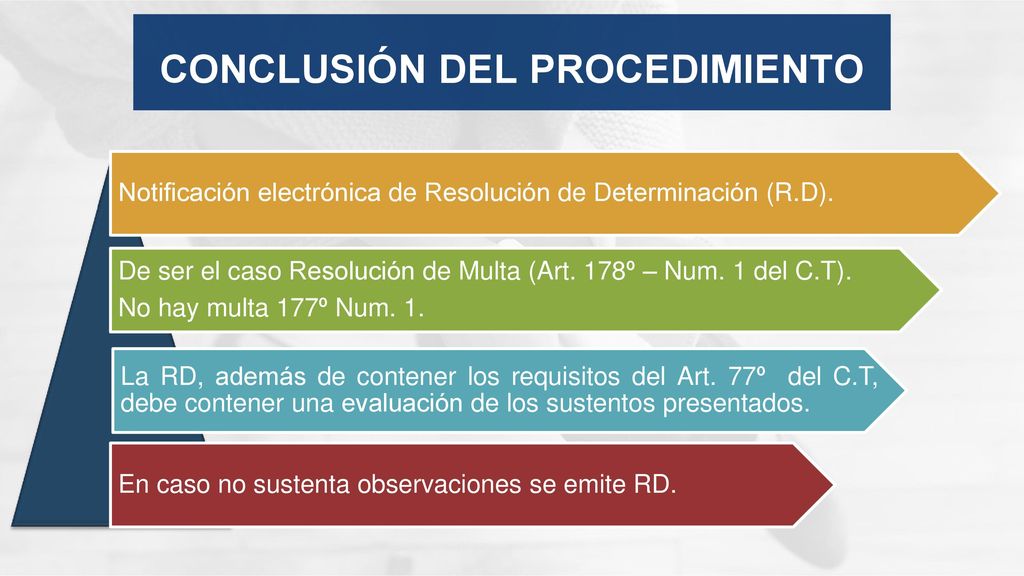 CONCLUSIÓN DEL PROCEDIMIENTO

Notificación electrónica de Resolución de Determinación (R.D).

De ser el caso Resolución de Multa (Art. 178º – Num. 1 del C.T).
No hay multa 177º Num. 1.

La RD, además de contener los requisitos del Art. 77º del C.T, debe contener una evaluación de los sustentos presentados.

En caso no sustenta observaciones se emite RD.